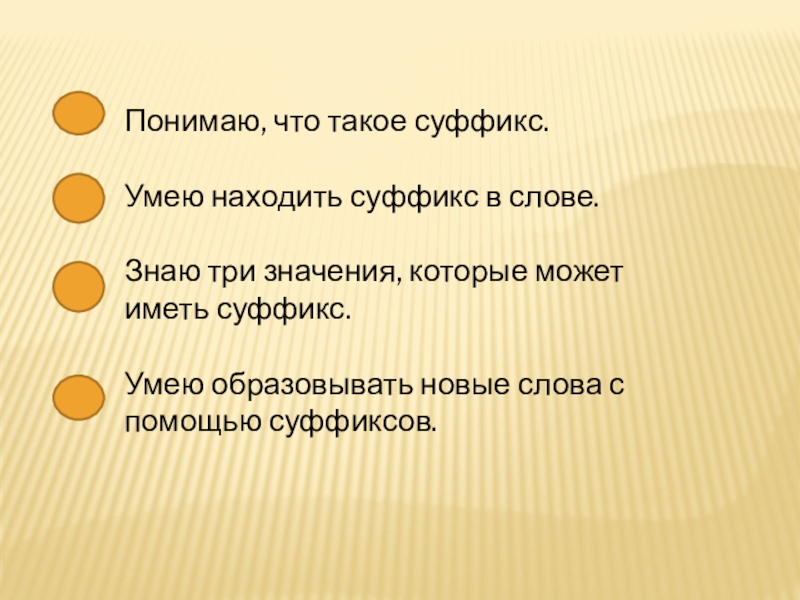 Понимаю, что такое суффикс.

Умею находить суффикс в слове.

Знаю три значения, которые может иметь суффикс.

Умею образовывать новые слова с помощью суффиксов.